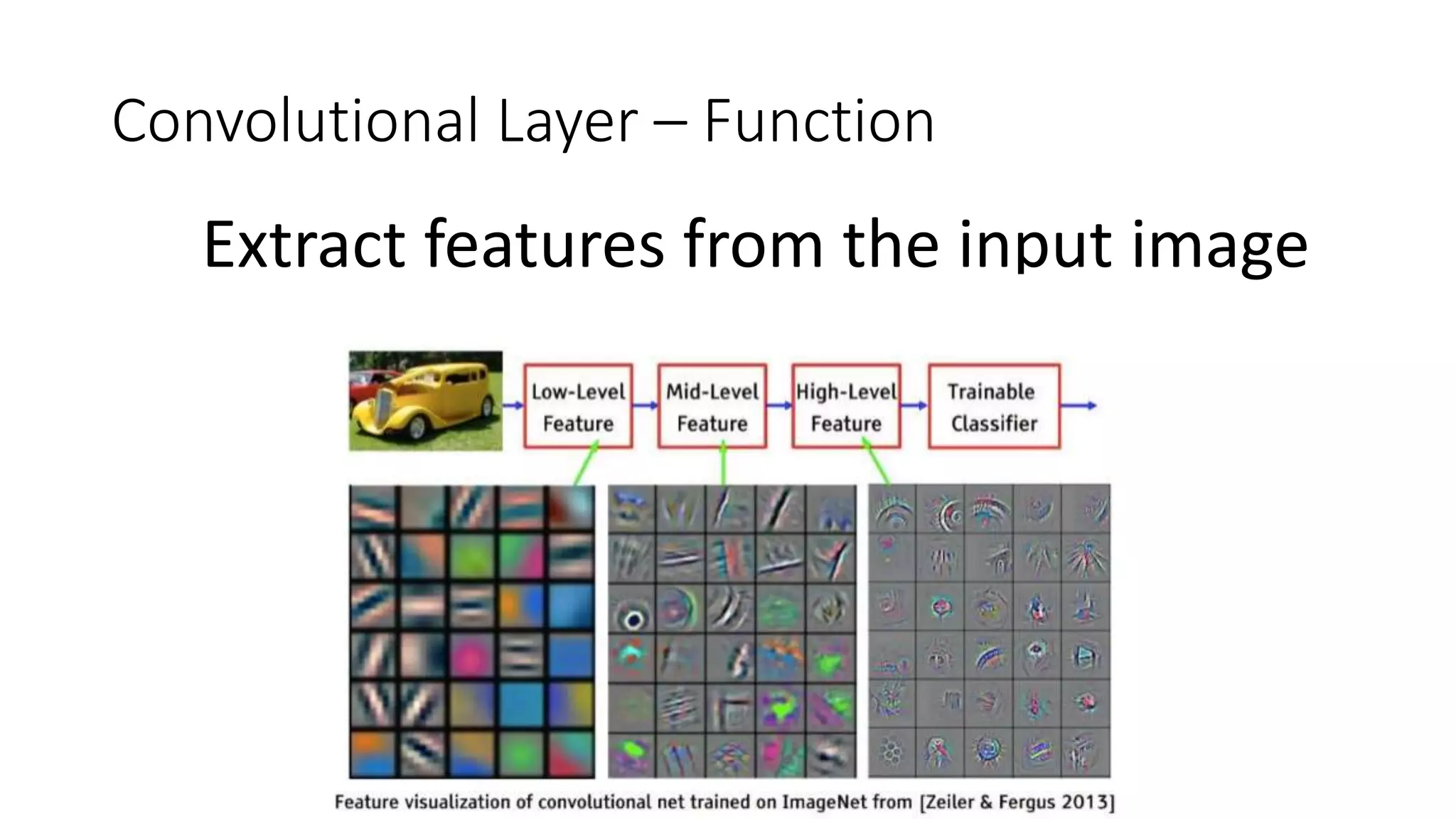 Convolutional Layer – Function

Extract features from the input image

Low-Level Feature

Mid-Level Feature

High-Level Feature

Trainable Classifier

Feature visualization of convolutional net trained on ImageNet from [Zeiler & Fergus 2013]